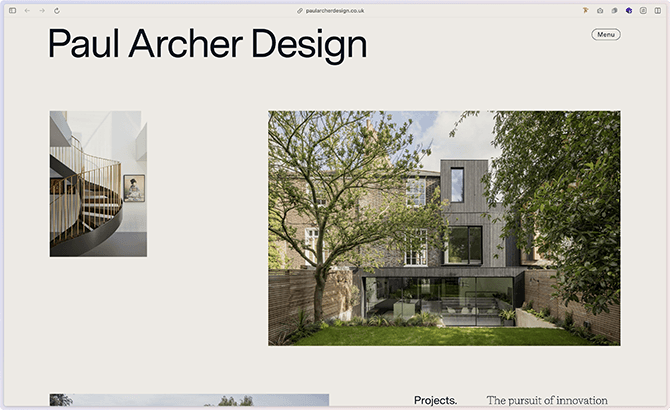 paularcherdesign.co.uk

Paul Archer Design

Menu

Projects.

The pursuit of innovation